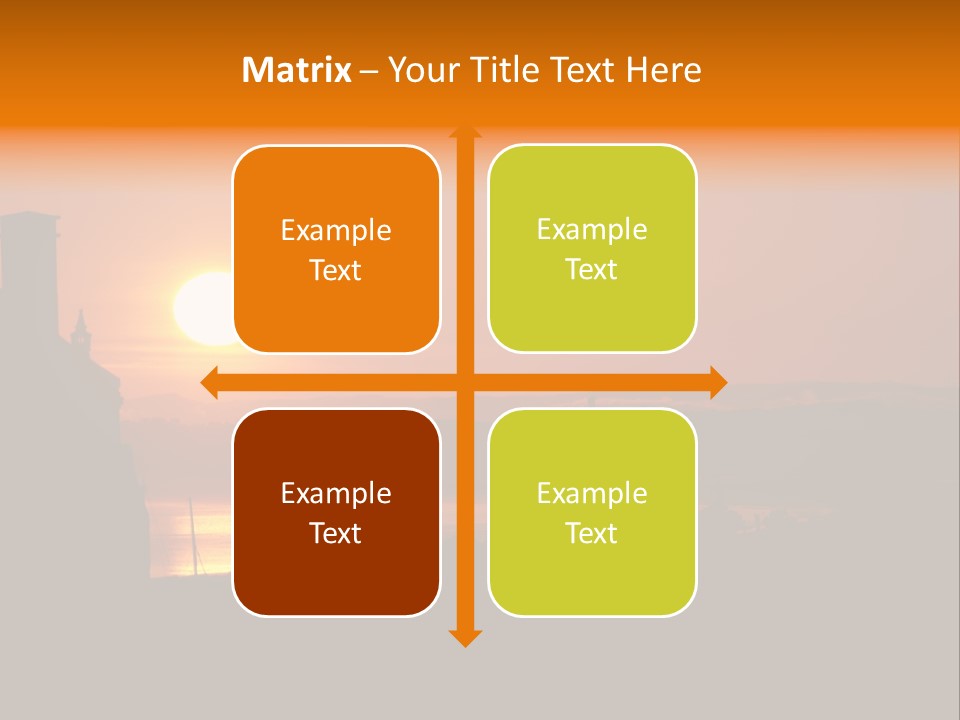 Matrix – Your Title Text Here

Example Text

Example Text

Example Text

Example Text